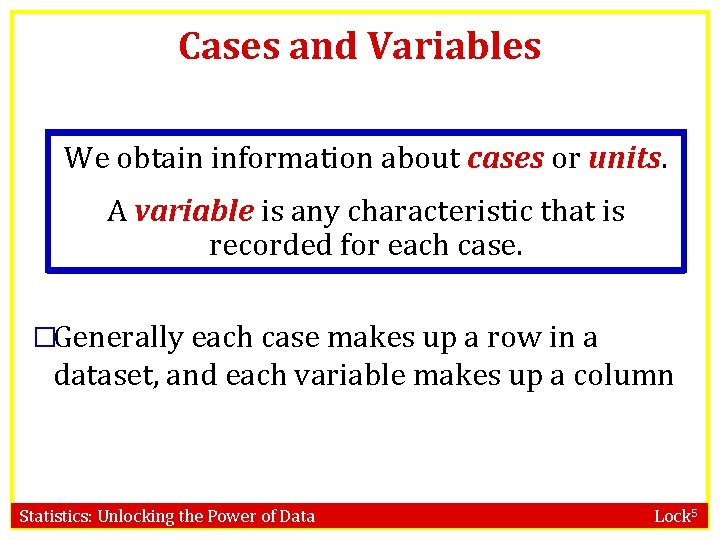 Cases and Variables

We obtain information about cases or units.

A variable is any characteristic that is recorded for each case.

□Generally each case makes up a row in a dataset, and each variable makes up a column

Statistics: Unlocking the Power of Data

Lock$^5$